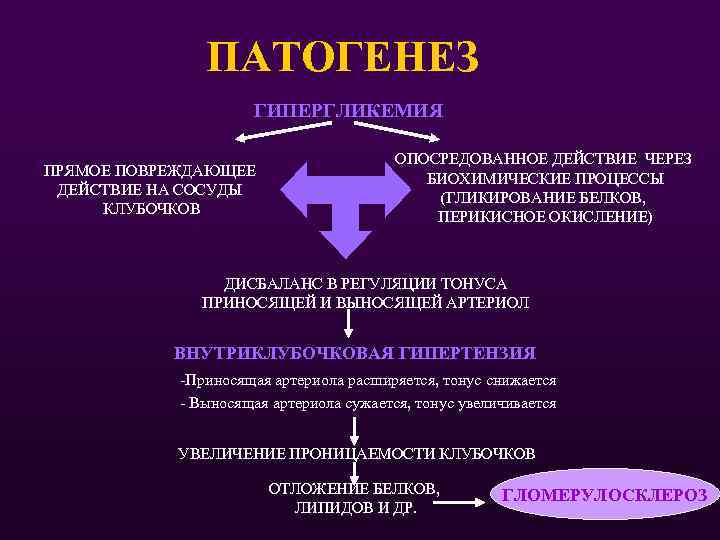 ПАТОГЕНЕЗ

ГИПЕРГЛИКЕМИЯ

ПРЯМОЕ ПОВРЕЖДАЮЩЕЕ ДЕЙСТВИЕ НА СОСУДЫ КЛУБОЧКОВ

ОПОСРЕДОВАННОЕ ДЕЙСТВИЕ ЧЕРЕЗ БИОХИМИЧЕСКИЕ ПРОЦЕССЫ (ГЛИКИРОВАНИЕ БЕЛКОВ, ПЕРИКИСНОЕ ОКИСЛЕНИЕ)

ДИСБАЛАНС В РЕГУЛЯЦИИ ТОНУСА ПРИНОСЯЩЕЙ И ВЫНОСЯЩЕЙ АРТЕРИОЛ

ВНУТРИКЛУБОЧКОВАЯ ГИПЕРТЕНЗИЯ

-Приносящая артериола расширяется, тонус снижается

- Выносящая артериола сужается, тонус увеличивается

УВЕЛИЧЕНИЕ ПРОНИЦАЕМОСТИ КЛУБОЧКОВ

ОТЛОЖЕНИЕ БЕЛКОВ, ЛИПИДОВ И ДР.

ГЛОМЕРУЛОСКЛЕРОЗ